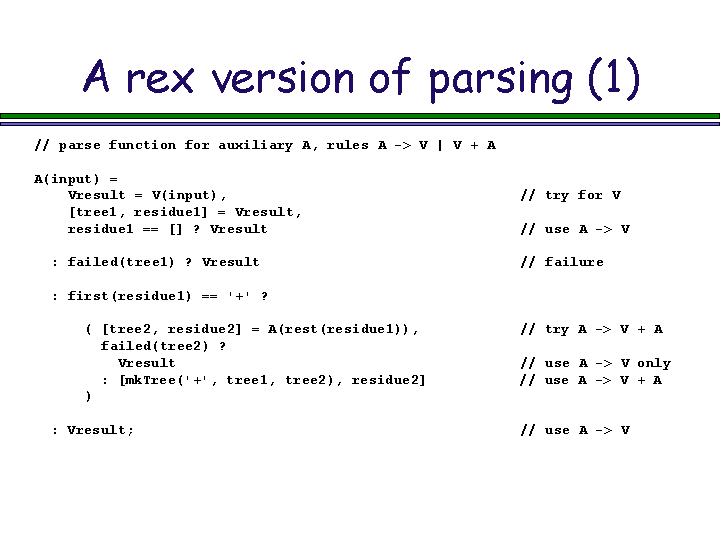 A rex version of parsing (1)

// parse function for auxiliary A, rules A -> V | V + A

A(input) =
    Vresult = V(input),                                   // try for V
    [tree1, residue1] = Vresult,
    residue1 == [] ? Vresult                              // use A -> V

  : failed(tree1) ? Vresult                               // failure

  : first(residue1) == '+' ?

      ( [tree2, residue2] = A(rest(residue1)),            // try A -> V + A
        failed(tree2) ?
          Vresult                                         // use A -> V only
        : [mkTree('+', tree1, tree2), residue2]           // use A -> V + A
      )

  : Vresult;                                              // use A -> V